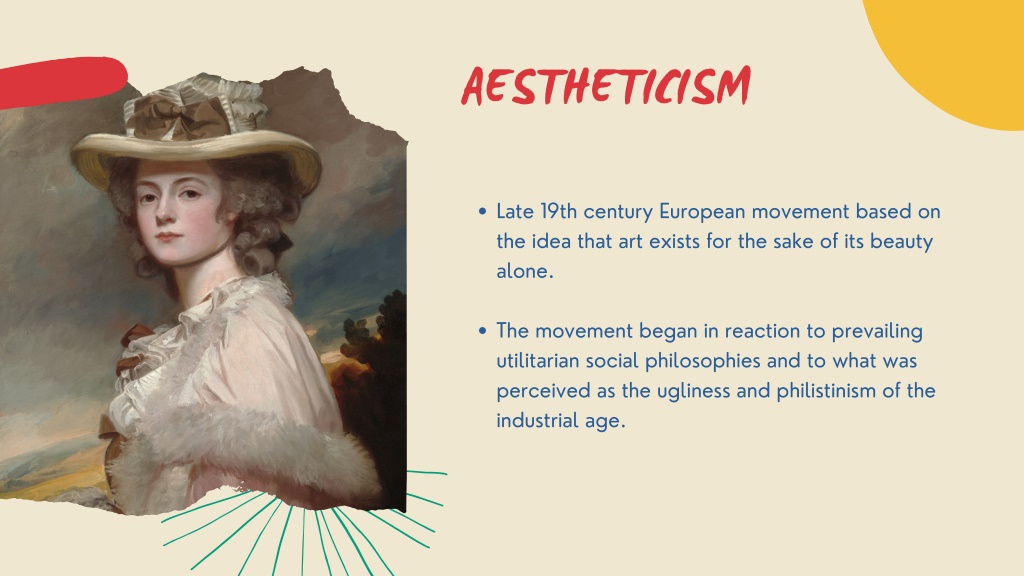 AESTHETICISM

• Late 19th century European movement based on the idea that art exists for the sake of its beauty alone.

• The movement began in reaction to prevailing utilitarian social philosophies and to what was perceived as the ugliness and philistinism of the industrial age.